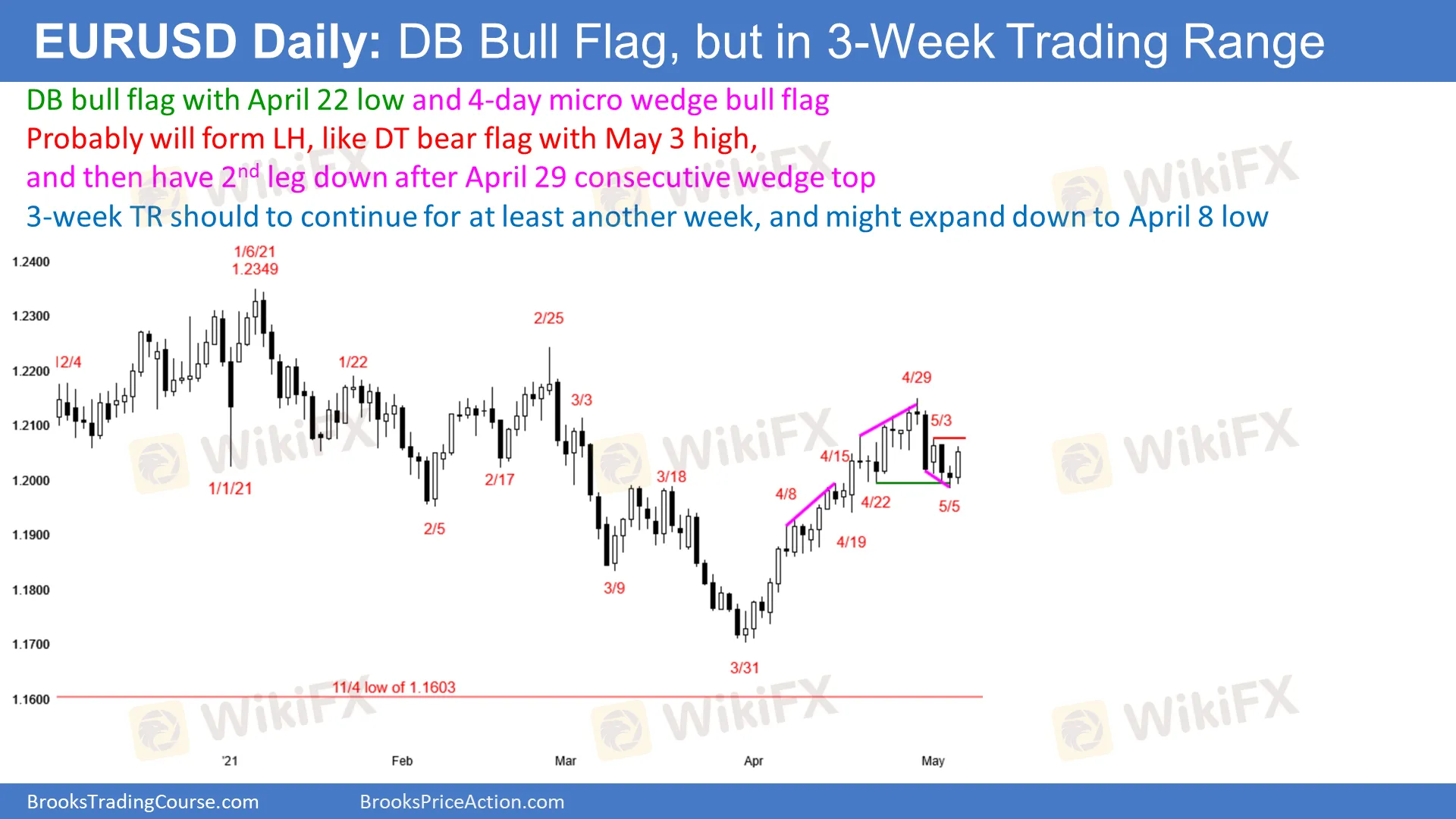 EURUSD Daily: DB Bull Flag, but in 3-Week Trading Range

DB bull flag with April 22 low and 4-day micro wedge bull flag
Probably will form LH, like DT bear flag with May 3 high,
and then have 2$^{nd}$ leg down after April 29 consecutive wedge top
3-week TR should to continue for at least another week, and might expand down to April 8 low

1.2400
1.2300
1.2200
1.2100
1.2000
1.1900
1.1800
1.1700
1.1600

1/6/21
1.2349
12/4
1/1/21
1/22
2/5
2/17
2/25
3/3
3/9
3/18
3/31
4/8
4/15
4/19
4/22
4/29
5/3
5/5
11/4 low of 1.1603

'21
Feb
Mar
Apr
May

WikiFX
WikiFX
WikiFX
WikiFX
WikiFX
WikiFX
WikiFX
WikiFX
WikiFX

BrooksTradingCourse.com
BrooksPriceAction.com